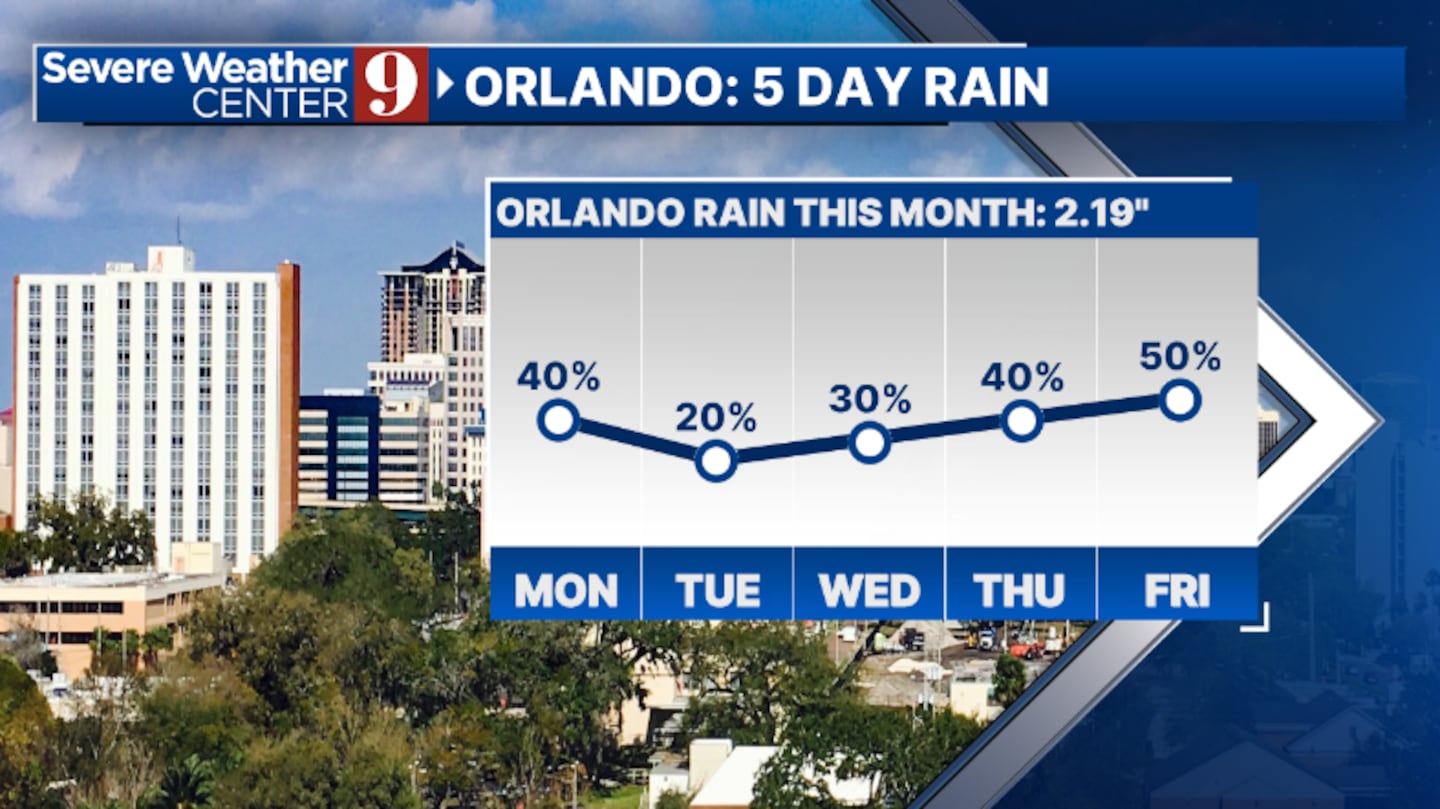 Severe Weather CENTER 9 ORLANDO: 5 DAY RAIN

ORLANDO RAIN THIS MONTH: 2.19"

40%
20%
30%
40%
50%

MON
TUE
WED
THU
FRI